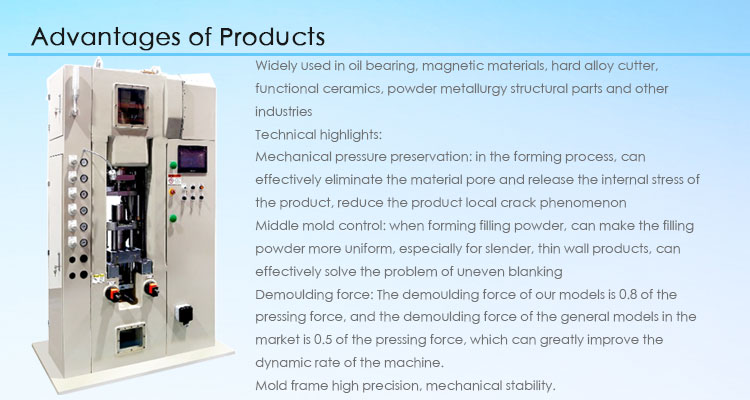 Advantages of Products

Widely used in oil bearing, magnetic materials, hard alloy cutter, functional ceramics, powder metallurgy structural parts and other industries
Technical highlights:
Mechanical pressure preservation: in the forming process, can effectively eliminate the material pore and release the internal stress of the product, reduce the product local crack phenomenon
Middle mold control: when forming filling powder, can make the filling powder more uniform, especially for slender, thin wall products, can effectively solve the problem of uneven blanking
Demoulding force: The demoulding force of our models is 0.8 of the pressing force, and the demoulding force of the general models in the market is 0.5 of the pressing force, which can greatly improve the dynamic rate of the machine.
Mold frame high precision, mechanical stability.